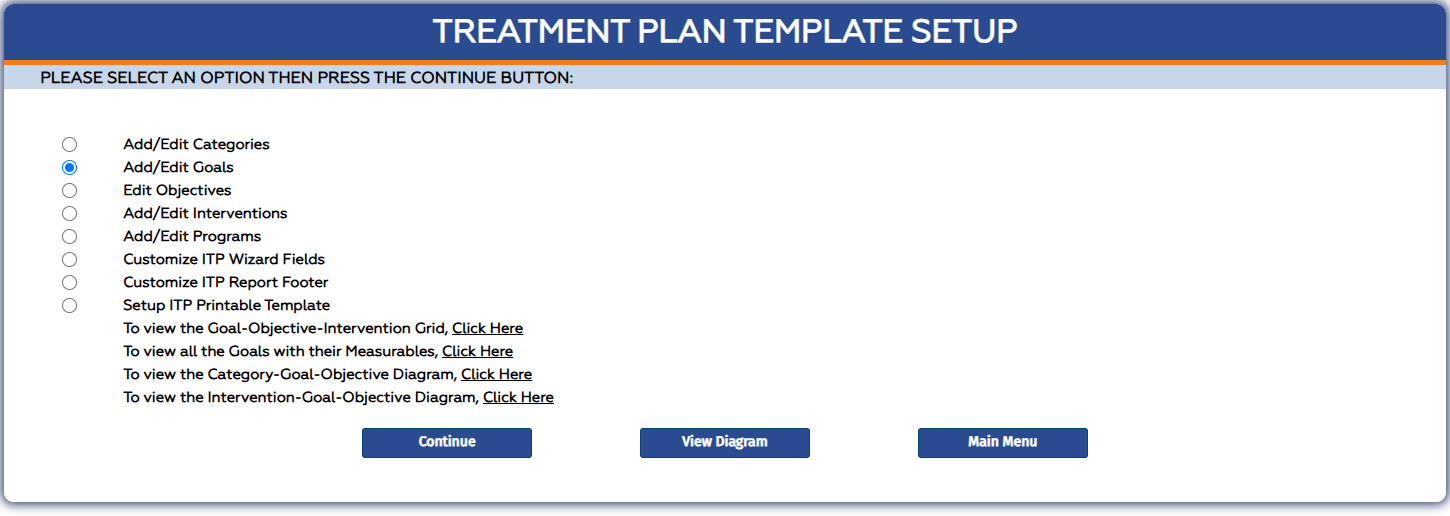 TREATMENT PLAN TEMPLATE SETUP

PLEASE SELECT AN OPTION THEN PRESS THE CONTINUE BUTTON:

Add/Edit Categories
Add/Edit Goals
Edit Objectives
Add/Edit Interventions
Add/Edit Programs
Customize ITP Wizard Fields
Customize ITP Report Footer
Setup ITP Printable Template
To view the Goal-Objective-Intervention Grid, Click Here
To view all the Goals with their Measurables, Click Here
To view the Category-Goal-Objective Diagram, Click Here
To view the Intervention-Goal-Objective Diagram, Click Here

Continue
View Diagram
Main Menu